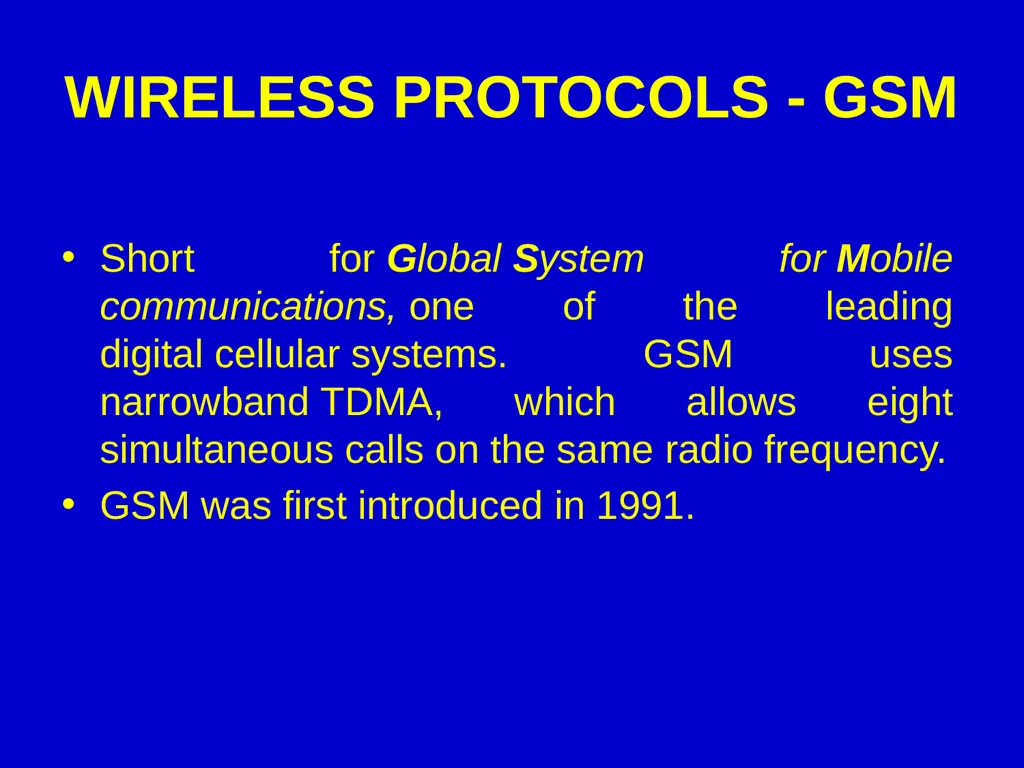 WIRELESS PROTOCOLS - GSM

• Short for Global System for Mobile communications, one of the leading digital cellular systems. GSM uses narrowband TDMA, which allows eight simultaneous calls on the same radio frequency.

• GSM was first introduced in 1991.